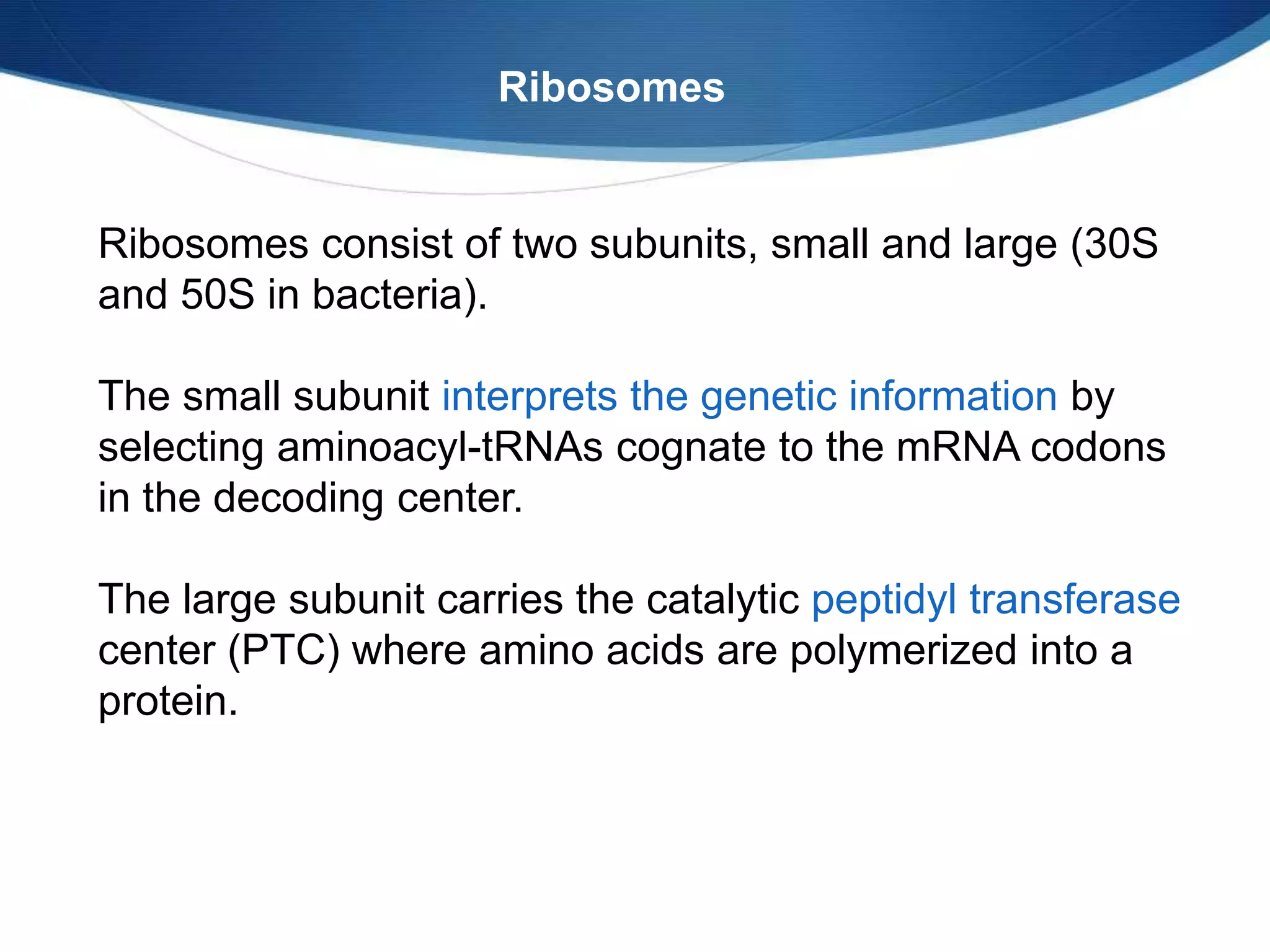 Ribosomes

Ribosomes consist of two subunits, small and large (30S and 50S in bacteria).

The small subunit interprets the genetic information by selecting aminoacyl-tRNAs cognate to the mRNA codons in the decoding center.

The large subunit carries the catalytic peptidyl transferase center (PTC) where amino acids are polymerized into a protein.